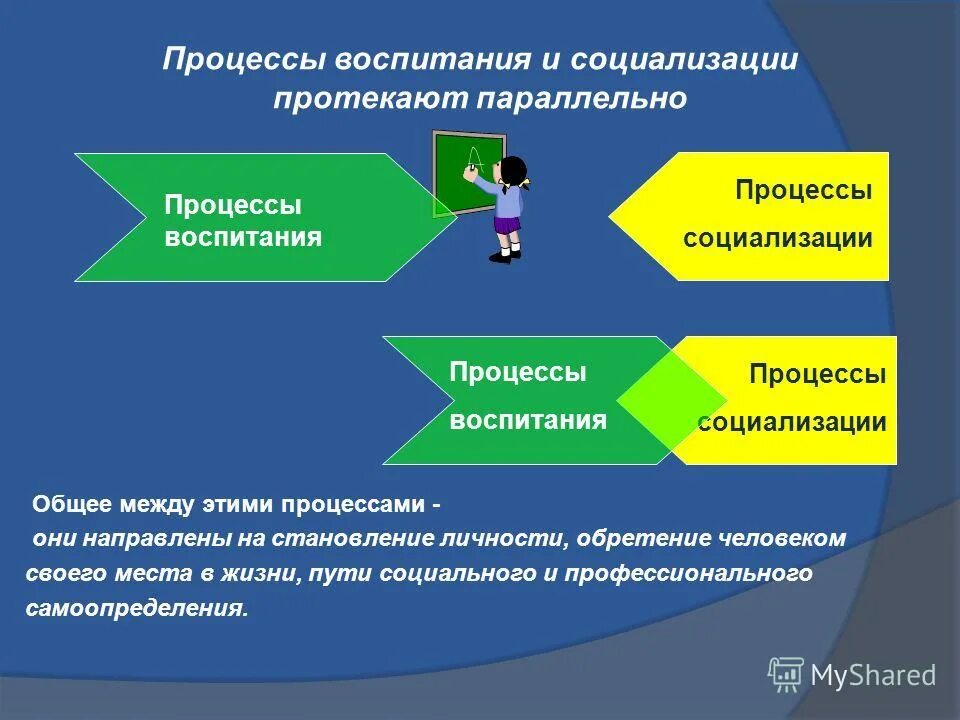 Процессы воспитания и социализации протекают параллельно

Процессы воспитания

Процессы социализации

Процессы воспитания

Процессы социализации

Общее между этими процессами -
они направлены на становление личности, обретение человеком своего места в жизни, пути социального и профессионального самоопределения.

MyShared